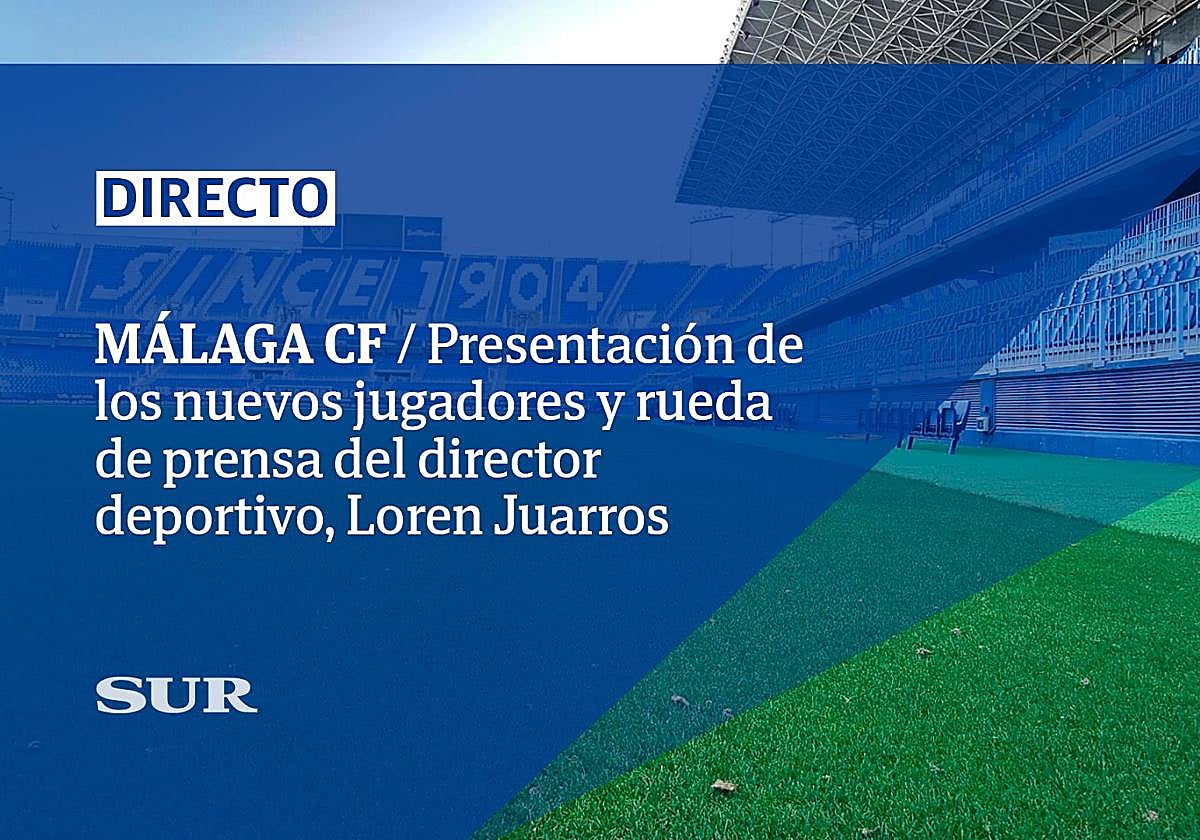 DIRECTO

SINCE 1904

MÁLAGA CF / Presentación de los nuevos jugadores y rueda de prensa del director deportivo, Loren Juarros

SUR